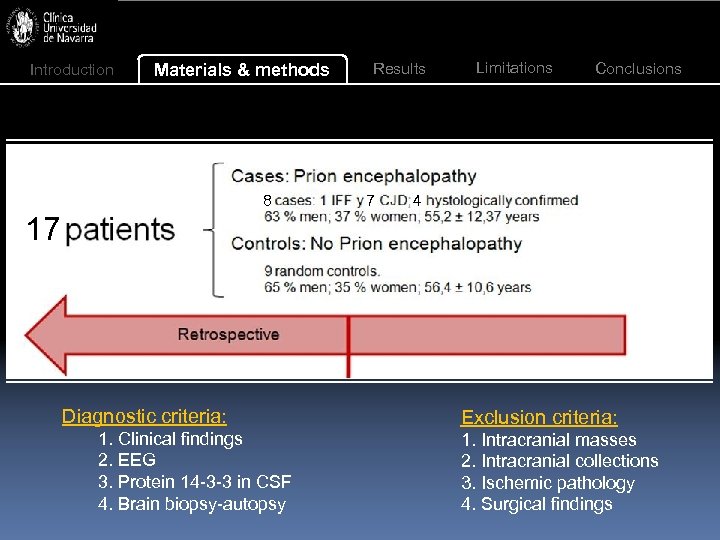 Clínica Universidad de Navarra

Introduction
Materials & methods
Results
Limitations
Conclusions

17 patients

Cases: Prion encephalopathy
8 cases: 1 IFF y 7 CJD; 4 hystologically confirmed
63 % men; 37 % women; 55,2 ± 12,37 years

Controls: No Prion encephalopathy
9 random controls.
65 % men; 35 % women; 56,4 ± 10,6 years

Retrospective

Diagnostic criteria:
1. Clinical findings
2. EEG
3. Protein 14-3-3 in CSF
4. Brain biopsy-autopsy

Exclusion criteria:
1. Intracranial masses
2. Intracranial collections
3. Ischemic pathology
4. Surgical findings